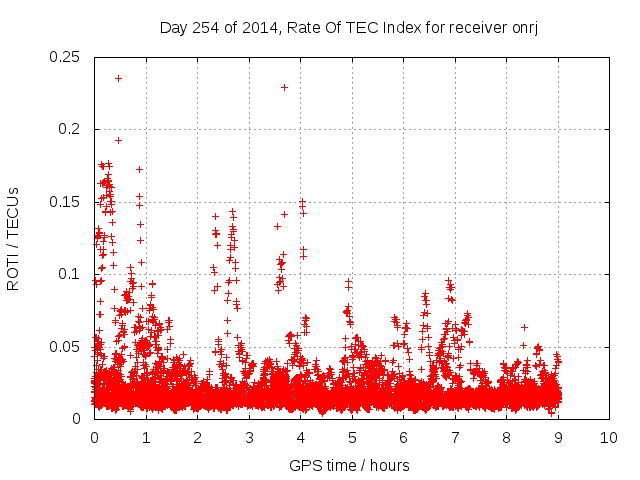 Day 254 of 2014, Rate Of TEC Index for receiver onrj

ROTI / TECUs

0.25
0.2
0.15
0.1
0.05
0

0 1 2 3 4 5 6 7 8 9 10

GPS time / hours